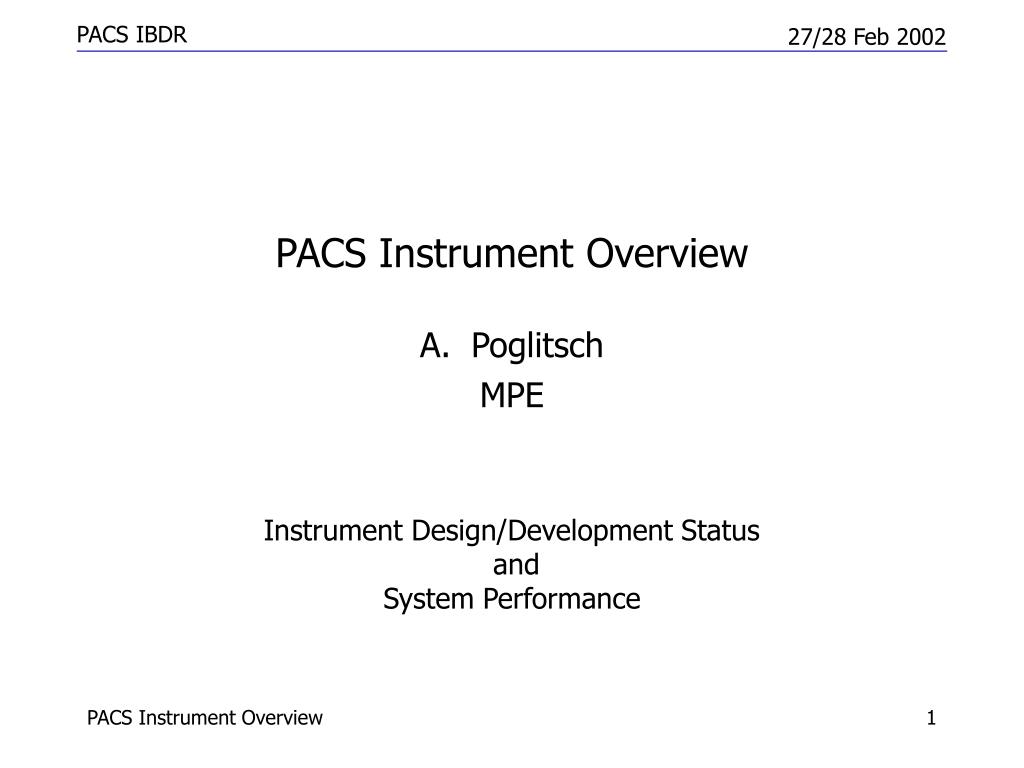 PACS IBDR

27/28 Feb 2002

PACS Instrument Overview

A. Poglitsch
MPE

Instrument Design/Development Status
and
System Performance

PACS Instrument Overview

1